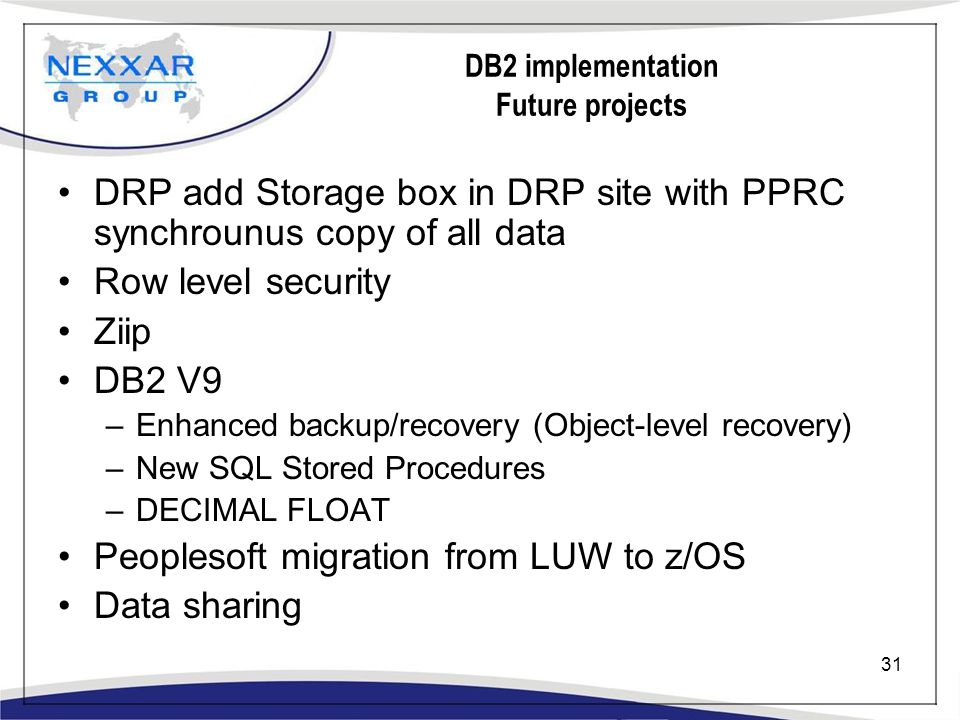 NEXXAR
GROUP

DB2 implementation
Future projects

• DRP add Storage box in DRP site with PPRC synchrounus copy of all data
• Row level security
• Ziip
• DB2 V9
– Enhanced backup/recovery (Object-level recovery)
– New SQL Stored Procedures
– DECIMAL FLOAT
• Peoplesoft migration from LUW to z/OS
• Data sharing

31